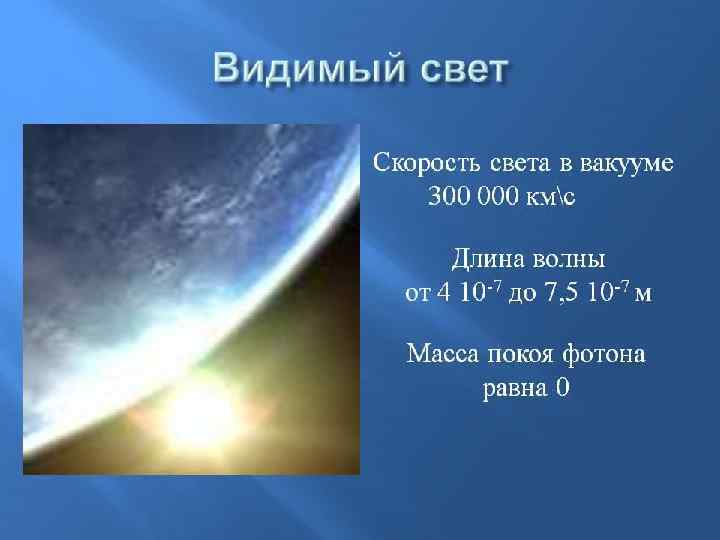 Видимый свет

Скорость света в вакууме 300 000 км\с

Длина волны от 4 $10^{-7}$ до 7,5 $10^{-7}$ м

Масса покоя фотона равна 0